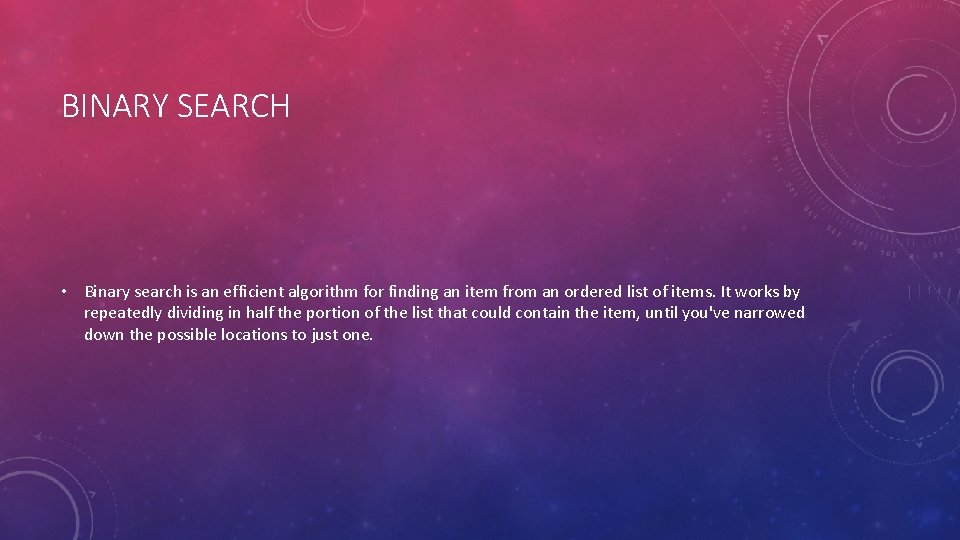 BINARY SEARCH

• Binary search is an efficient algorithm for finding an item from an ordered list of items. It works by repeatedly dividing in half the portion of the list that could contain the item, until you've narrowed down the possible locations to just one.